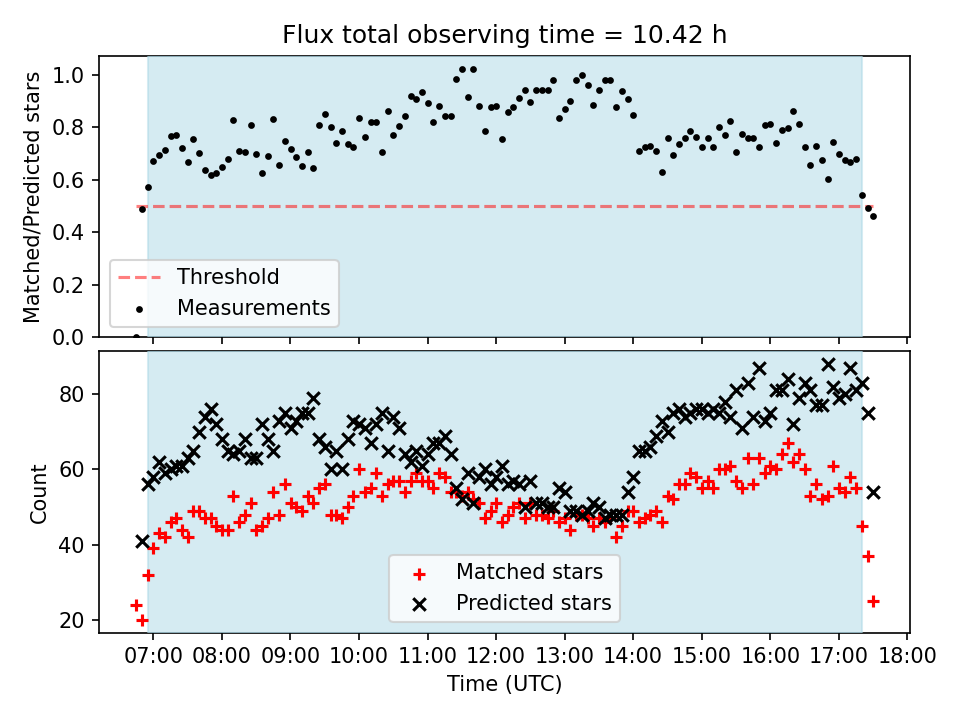 Flux total observing time = 10.42 h

Matched/Predicted stars

1.0
0.8
0.6
0.4
0.2
0.0

Threshold
Measurements

Count

80
60
40
20

Matched stars
Predicted stars

07:00 08:00 09:00 10:00 11:00 12:00 13:00 14:00 15:00 16:00 17:00 18:00

Time (UTC)